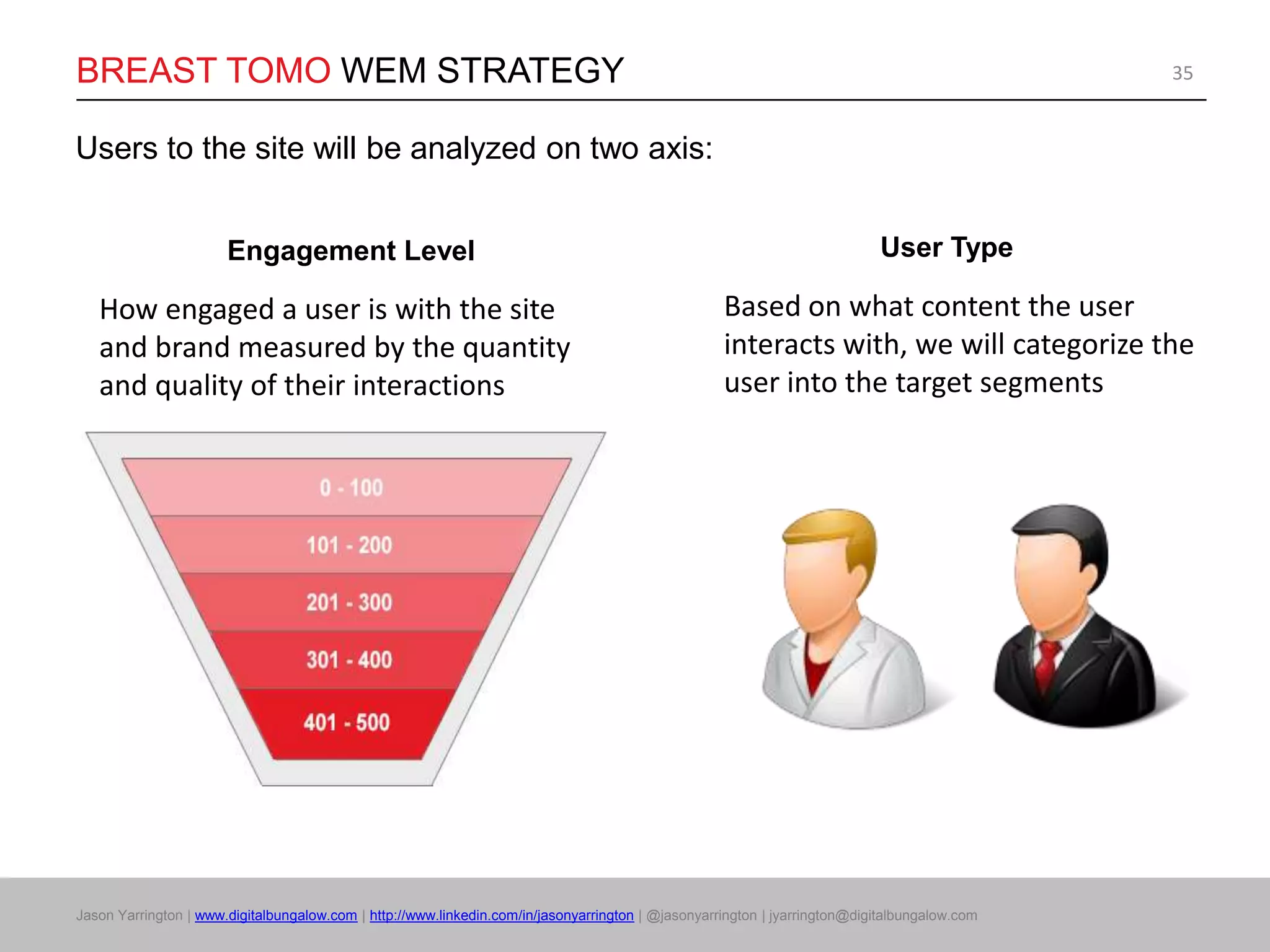 BREAST TOMO WEM STRATEGY

35

Users to the site will be analyzed on two axis:

Engagement Level

How engaged a user is with the site and brand measured by the quantity and quality of their interactions

0 - 100

101 - 200

201 - 300

301 - 400

401 - 500

User Type

Based on what content the user interacts with, we will categorize the user into the target segments

Jason Yarrington | www.digitalbungalow.com | http://www.linkedin.com/in/jasonyarrington | @jasonyarrington | jyarrington@digitalbungalow.com